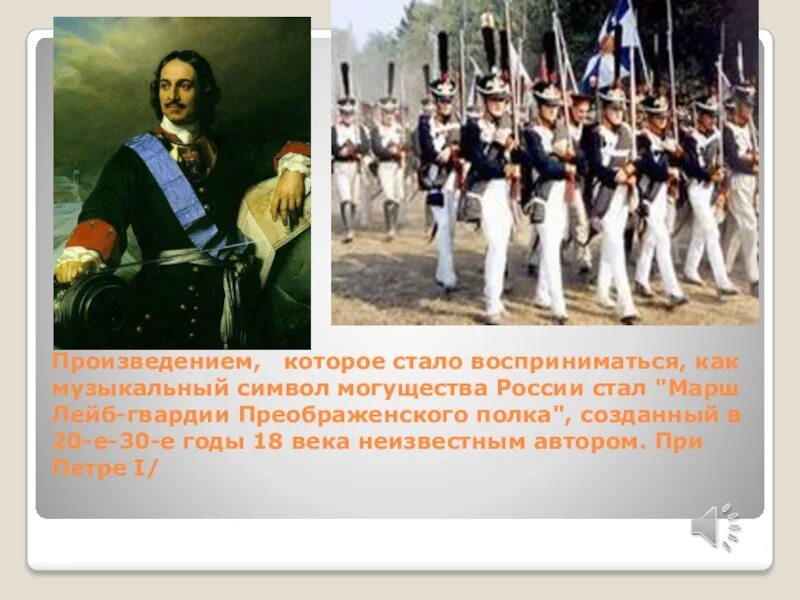 Произведением, которое стало восприниматься, как музыкальный символ могущества России стал "Марш Лейб-гвардии Преображенского полка", созданный в 20-е-30-е годы 18 века неизвестным автором. При Петре I/